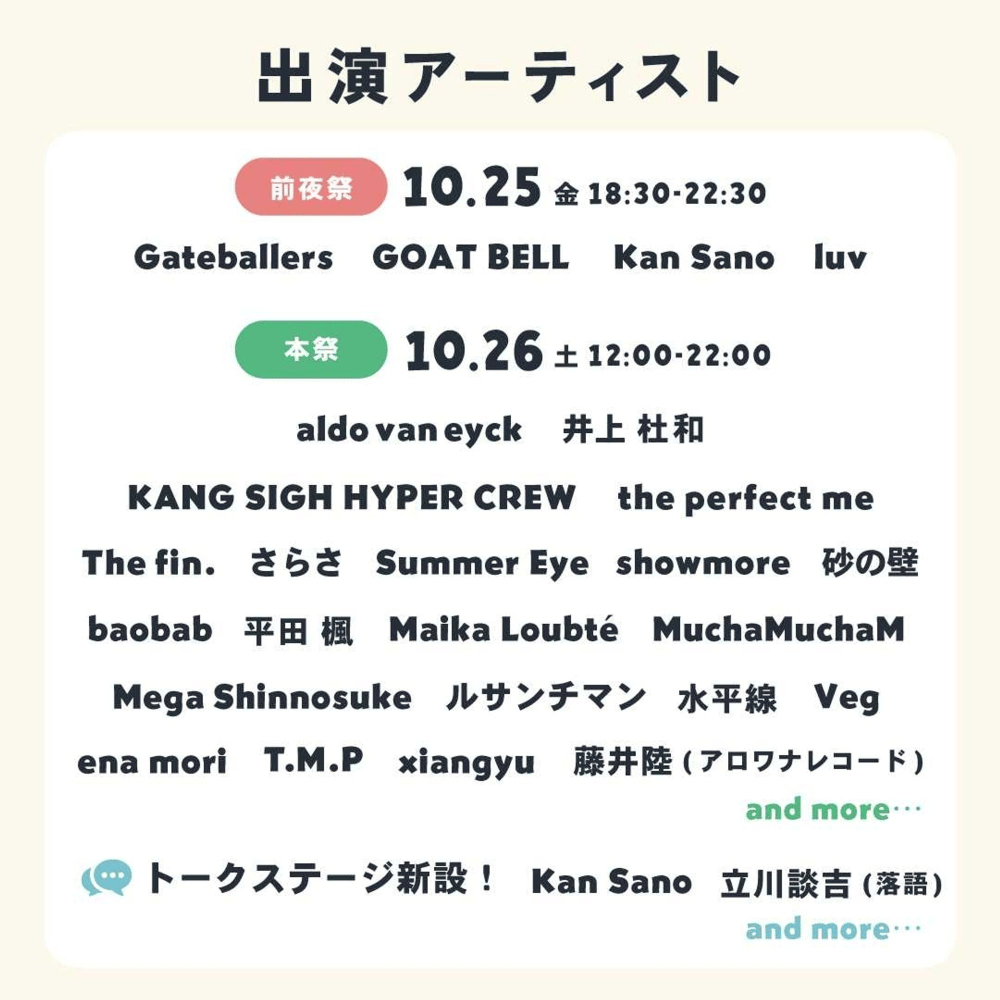 出演アーティスト

前夜祭 10.25 金 18:30-22:30

Gateballers GOAT BELL Kan Sano luv

本祭 10.26 土 12:00-22:00

aldo van eyck 井上 杜和

KANG SIGH HYPER CREW the perfect me

The fin. さらさ Summer Eye showmore 砂の壁

baobab 平田 楓 Maika Loubté MuchaMuchaM

Mega Shinnosuke ルサンチマン 水平線 Veg

ena mori T.M.P xiangyu 藤井陸 (アロワナレコード)

and more…

トークステージ新設! Kan Sano 立川談吉 (落語)

and more…